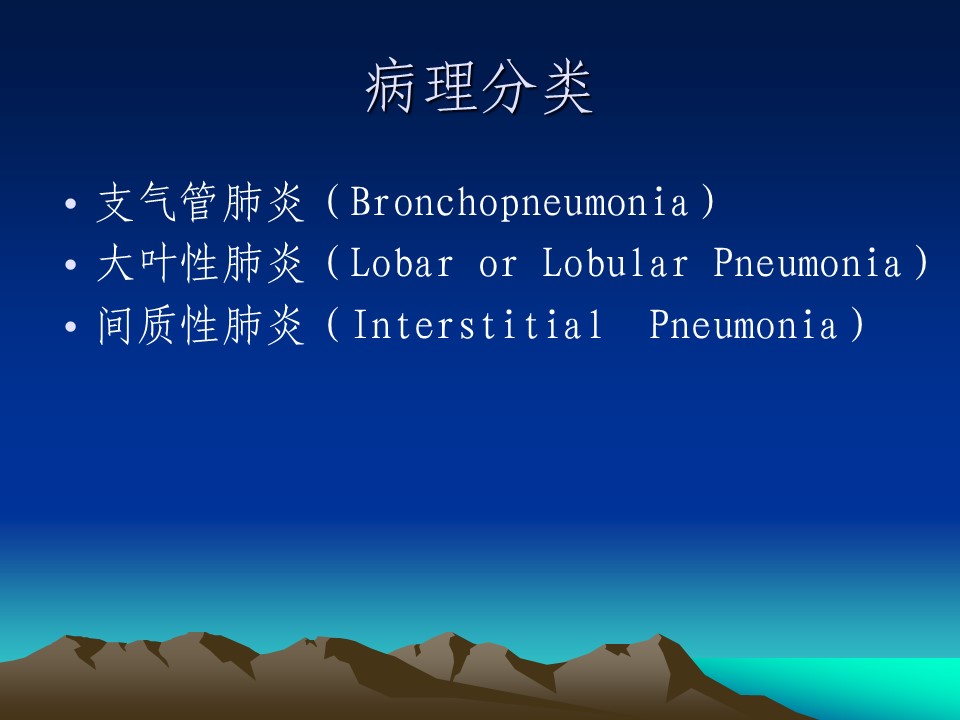 病理分类

• 支气管肺炎（Bronchopneumonia）
• 大叶性肺炎（Lobar or Lobular Pneumonia）
• 间质性肺炎（Interstitial Pneumonia）